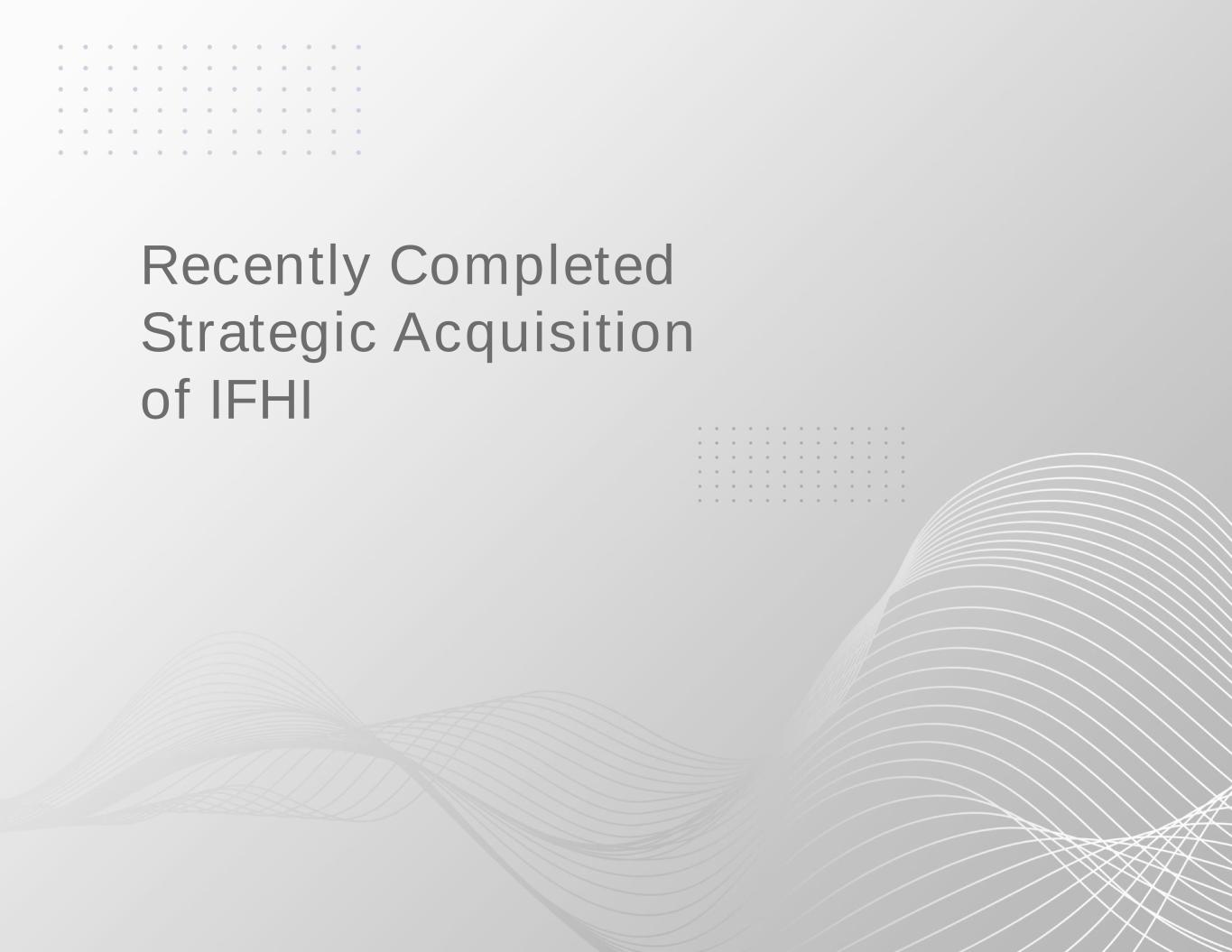 Recently Completed Strategic Acquisition of IFHI